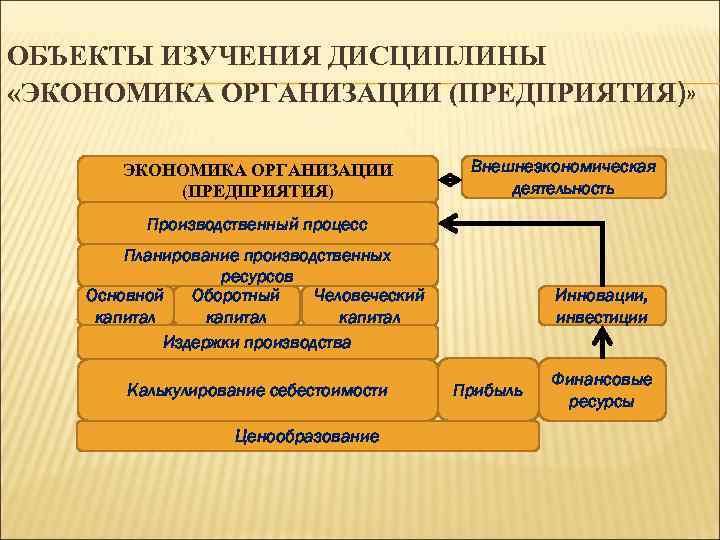 ОБЪЕКТЫ ИЗУЧЕНИЯ ДИСЦИПЛИНЫ «ЭКОНОМИКА ОРГАНИЗАЦИИ (ПРЕДПРИЯТИЯ)»

ЭКОНОМИКА ОРГАНИЗАЦИИ (ПРЕДПРИЯТИЯ)

Внешнеэкономическая деятельность

Производственный процесс

Планирование производственных ресурсов

Основной капитал

Оборотный капитал

Человеческий капитал

Инновации, инвестиции

Издержки производства

Калькулирование себестоимости

Прибыль

Финансовые ресурсы

Ценообразование